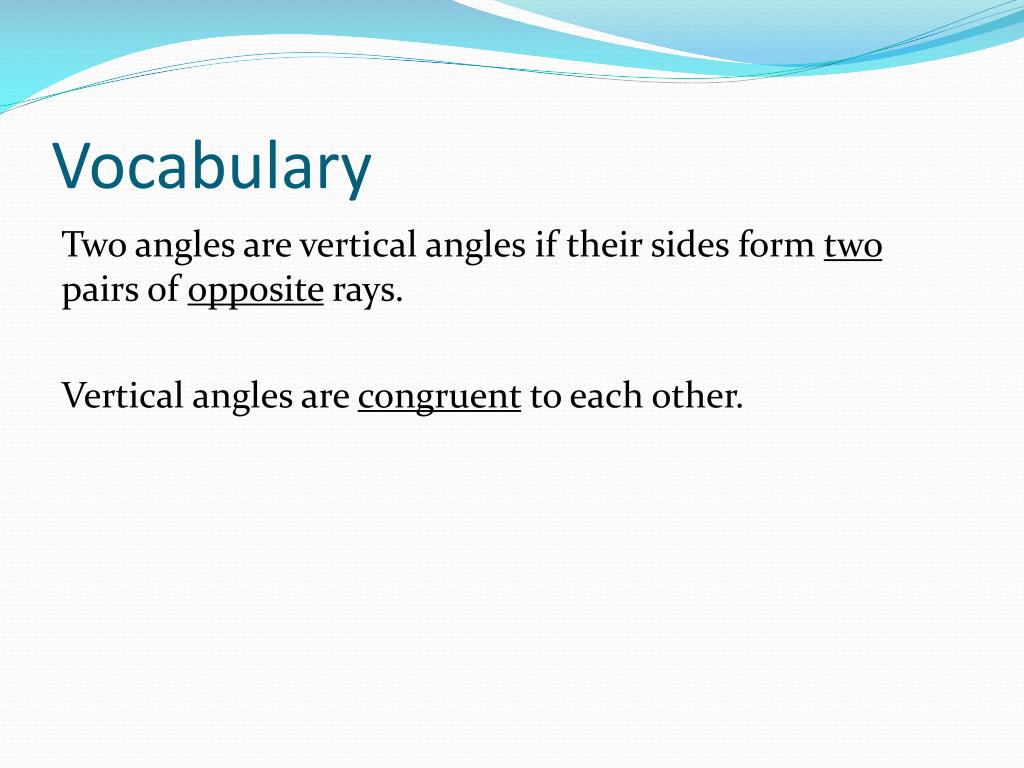 Vocabulary

Two angles are vertical angles if their sides form two pairs of opposite rays.

Vertical angles are congruent to each other.